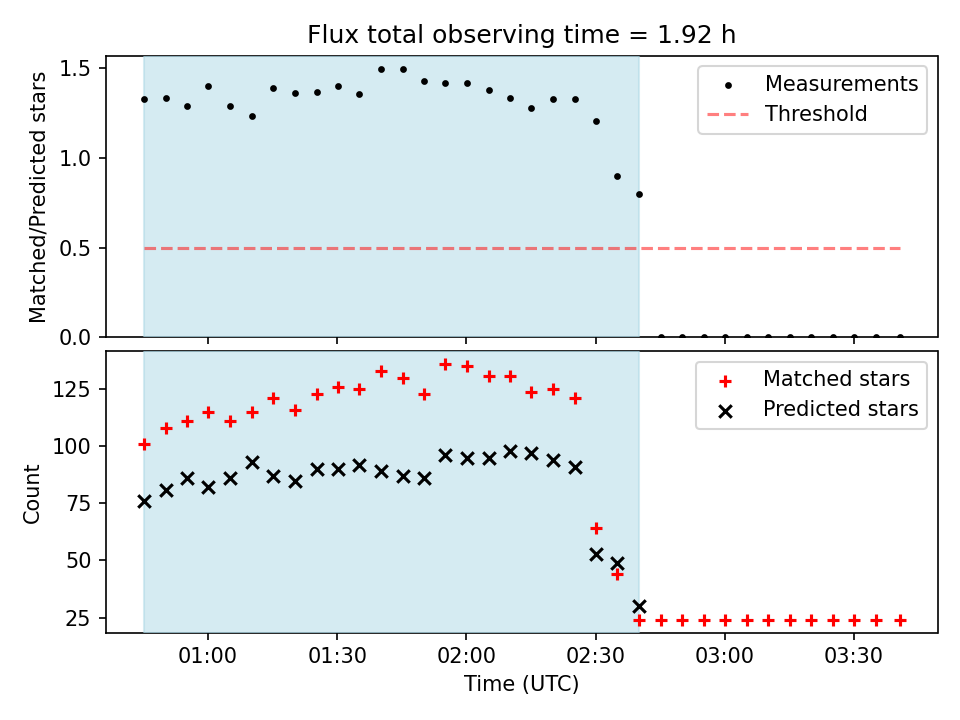 Flux total observing time = 1.92 h

Matched/Predicted stars

1.5
1.0
0.5
0.0

Measurements
Threshold

Count

125
100
75
50
25

Matched stars
Predicted stars

01:00
01:30
02:00
02:30
03:00
03:30

Time (UTC)